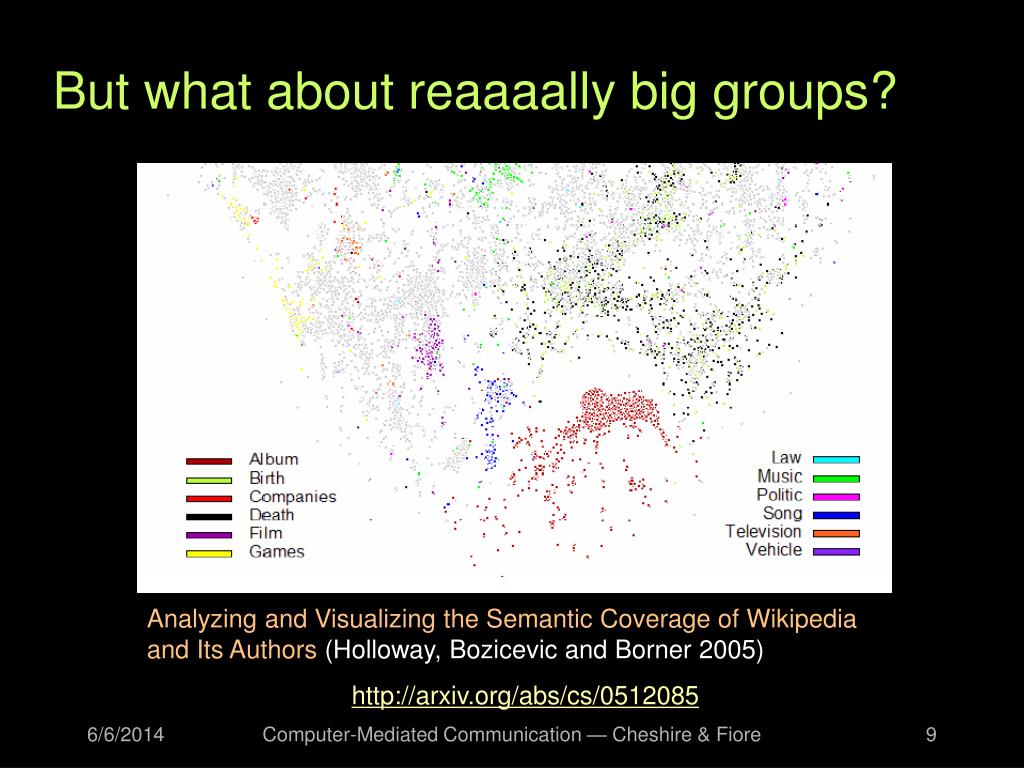 But what about reaaaally big groups?

Album
Birth
Companies
Death
Film
Games

Law
Music
Politic
Song
Television
Vehicle

Analyzing and Visualizing the Semantic Coverage of Wikipedia and Its Authors (Holloway, Bozicevic and Borner 2005)

http://arxiv.org/abs/cs/0512085

6/6/2014

Computer-Mediated Communication — Cheshire & Fiore

9